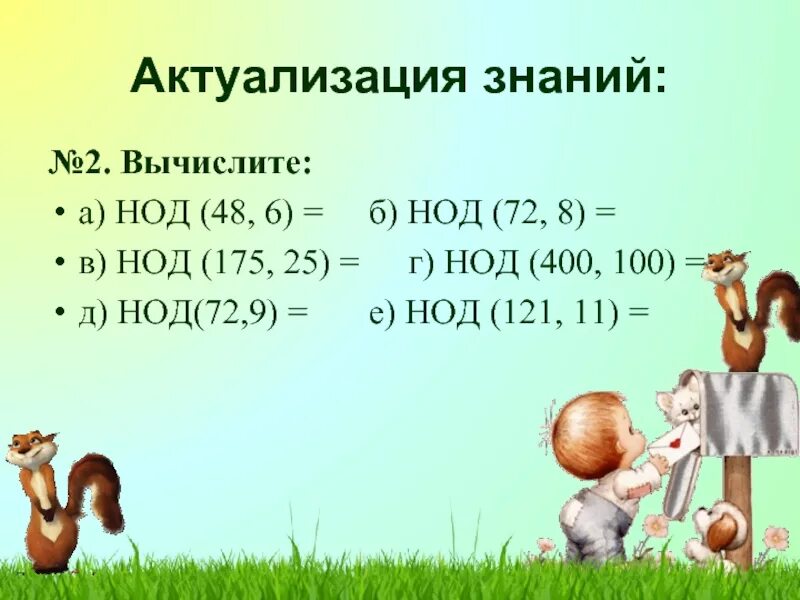 Актуализация знаний:

№2. Вычислите:

• а) НОД (48, 6) = б) НОД (72, 8) =

• в) НОД (175, 25) = г) НОД (400, 100) =

• д) НОД(72,9) = е) НОД (121, 11) =